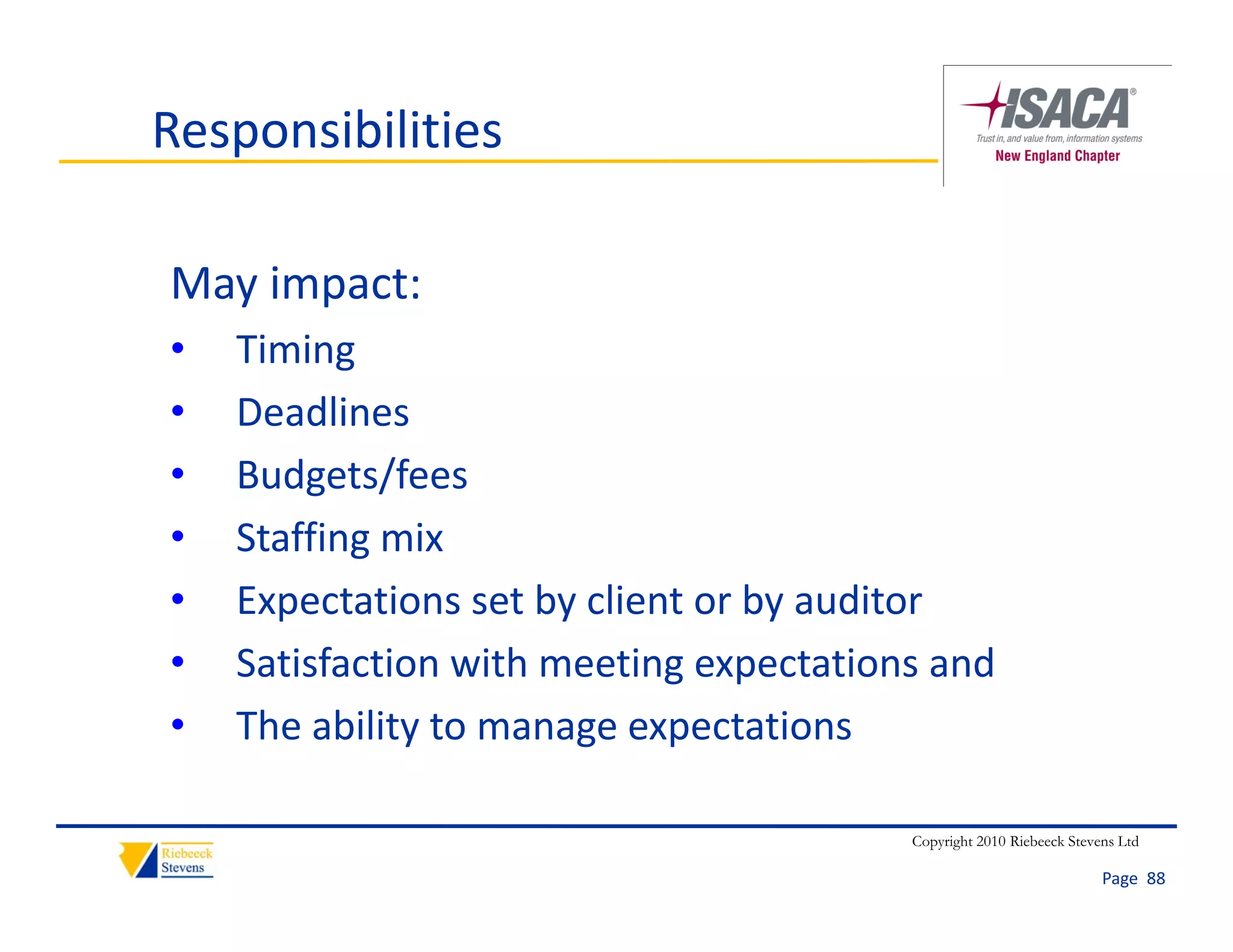 Responsibilities

ISACA®
Trust in, and value from, information systems
New England Chapter

May impact:
• Timing
• Deadlines
• Budgets/fees
• Staffing mix
• Expectations set by client or by auditor
• Satisfaction with meeting expectations and
• The ability to manage expectations

Riebeeck Stevens

Copyright 2010 Riebeeck Stevens Ltd

Page 88